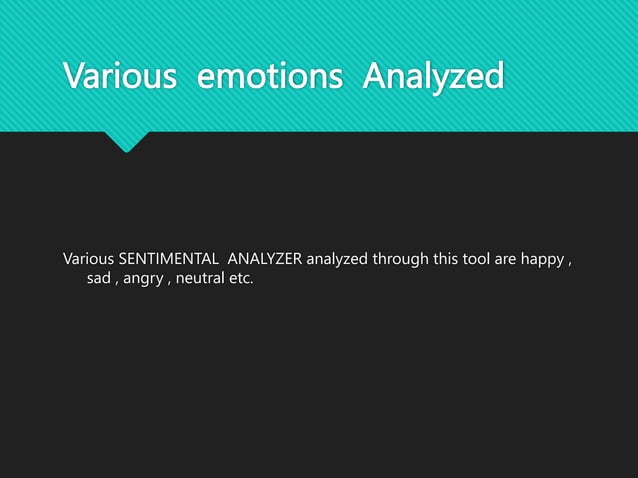 Various emotions Analyzed

Various SENTIMENTAL ANALYZER analyzed through this tool are happy , sad , angry , neutral etc.